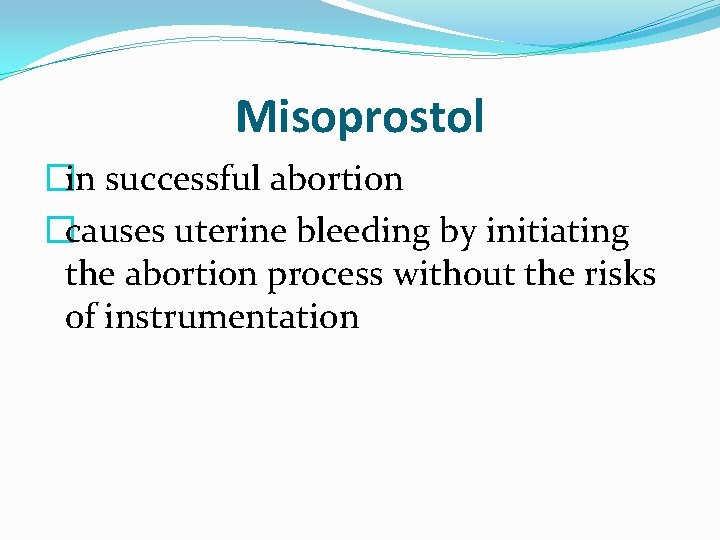 Misoprostol

in successful abortion

causes uterine bleeding by initiating the abortion process without the risks of instrumentation